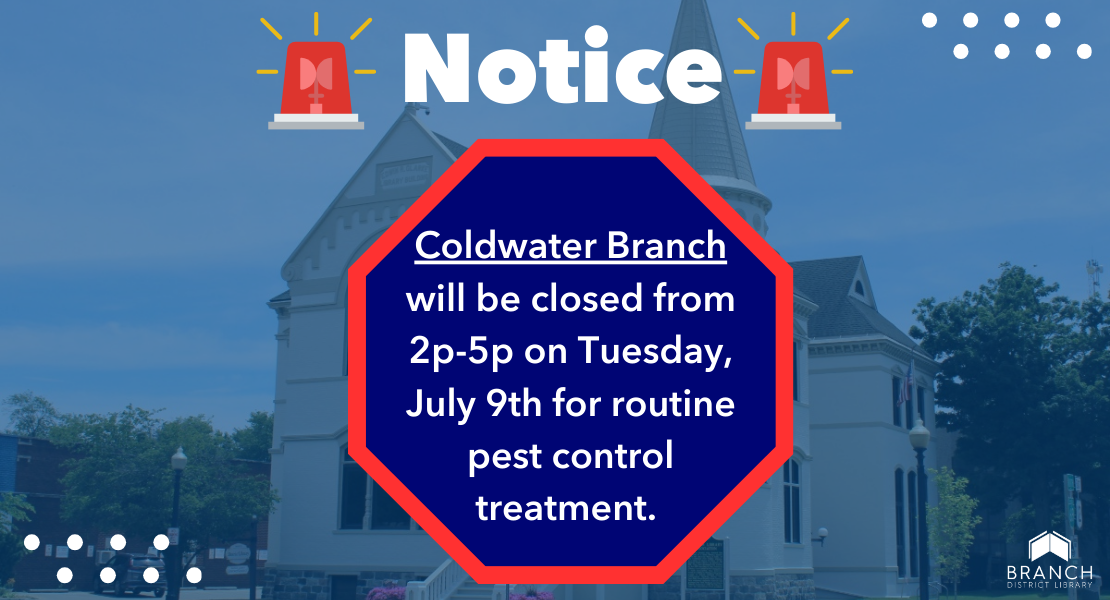 Notice

Coldwater Branch will be closed from 2p-5p on Tuesday, July 9th for routine pest control treatment.

BRANCH
DISTRICT LIBRARY